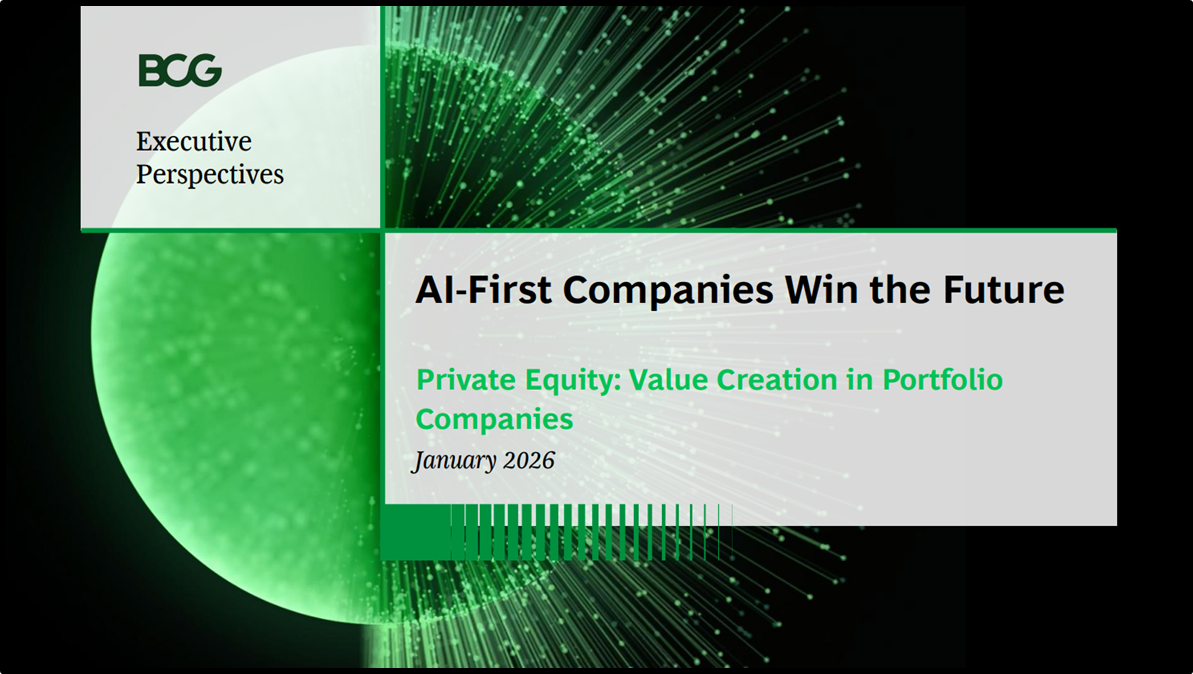 BCG

Executive Perspectives

AI-First Companies Win the Future

Private Equity: Value Creation in Portfolio Companies

January 2026